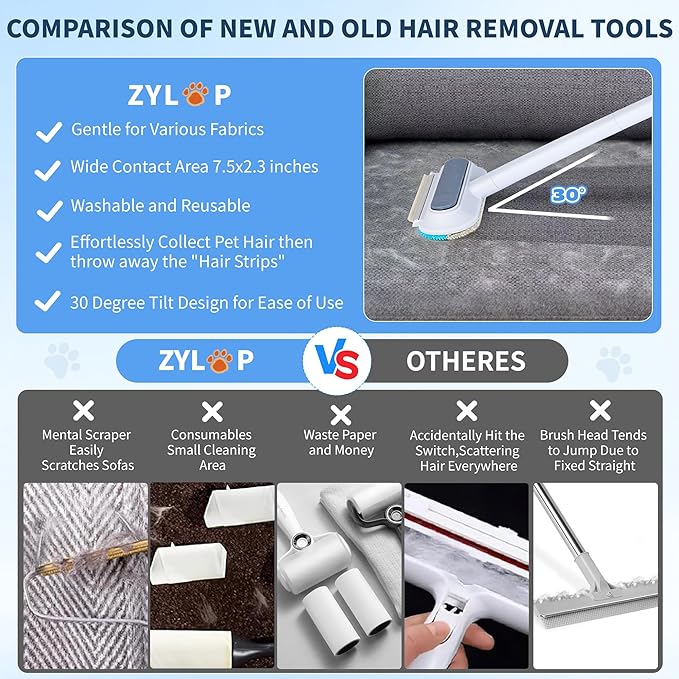 COMPARISON OF NEW AND OLD HAIR REMOVAL TOOLS

ZYLOP

Gentle for Various Fabrics

Wide Contact Area 7.5x2.3 inches

Washable and Reusable

Effortlessly Collect Pet Hair then throw away the "Hair Strips"

30 Degree Tilt Design for Ease of Use

30°

ZYLOP VS OTHERES

Mental Scraper Easily Scratches Sofas

Consumables Small Cleaning Area

Waste Paper and Money

Accidentally Hit the Switch,Scattering Hair Everywhere

Brush Head Tends to Jump Due to Fixed Straight